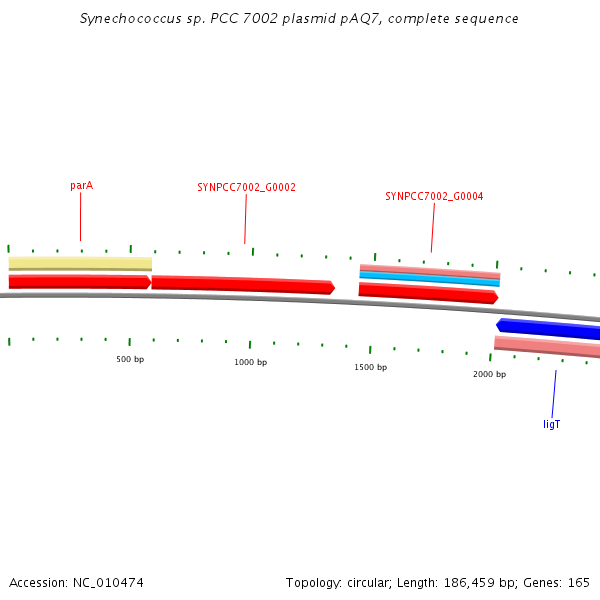 Synechococcus sp. PCC 7002 plasmid pAQ7, complete sequence

parA

SYNPCC7002_G0002

SYNPCC7002_G0004

500 bp

1000 bp

1500 bp

2000 bp

ligT

Accession: NC_010474

Topology: circular; Length: 186,459 bp; Genes: 165